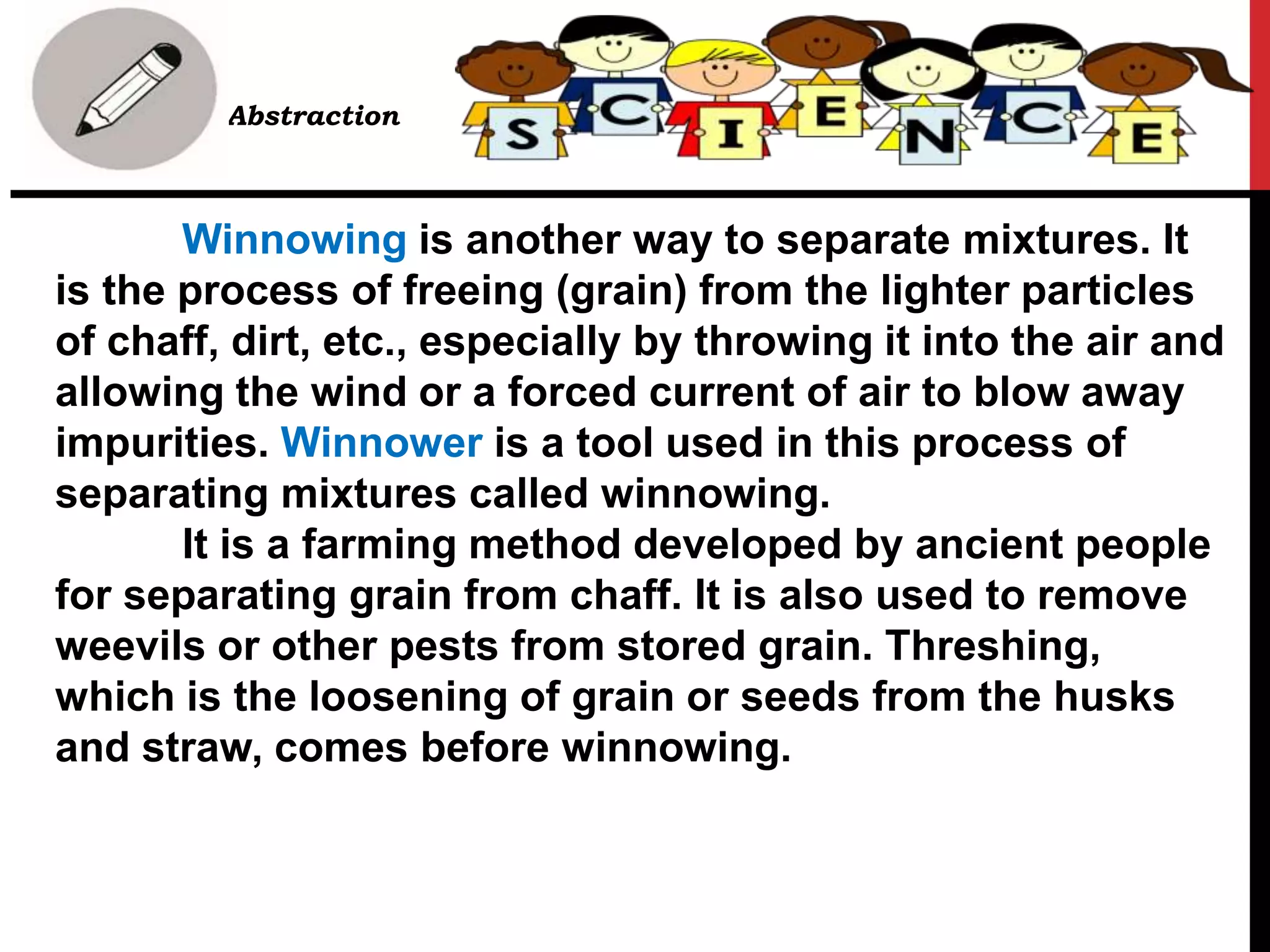 Abstraction

S C I E N C E

Winnowing is another way to separate mixtures. It is the process of freeing (grain) from the lighter particles of chaff, dirt, etc., especially by throwing it into the air and allowing the wind or a forced current of air to blow away impurities. Winnower is a tool used in this process of separating mixtures called winnowing.

It is a farming method developed by ancient people for separating grain from chaff. It is also used to remove weevils or other pests from stored grain. Threshing, which is the loosening of grain or seeds from the husks and straw, comes before winnowing.